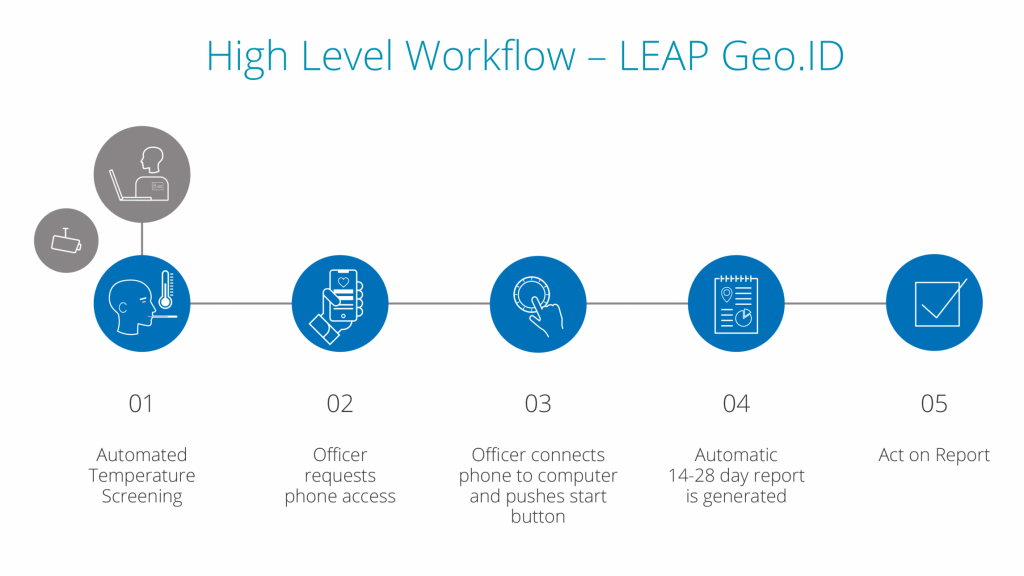 High Level Workflow – LEAP Geo.ID

01

Automated Temperature Screening

02

Officer requests phone access

03

Officer connects phone to computer and pushes start button

04

Automatic 14-28 day report is generated

05

Act on Report